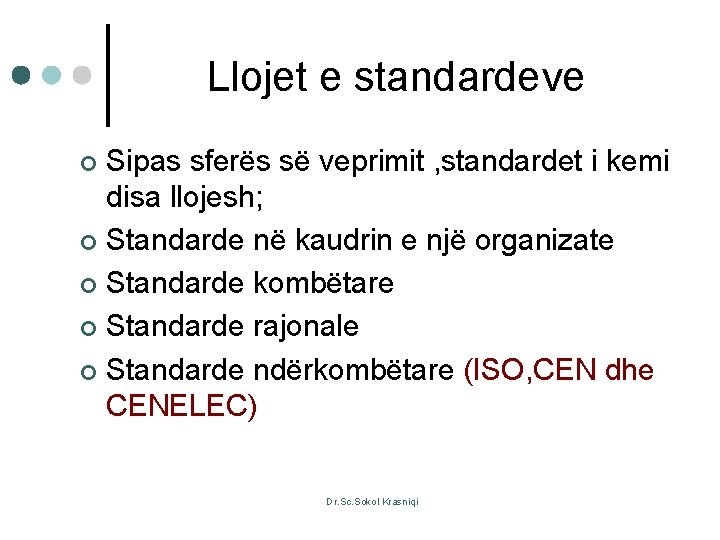 Llojet e standardeve

Sipas sferës së veprimit ,standardet i kemi disa llojesh;
Standarde në kaudrin e një organizate
Standarde kombëtare
Standarde rajonale
Standarde ndërkombëtare (ISO,CEN dhe CENELEC)

Dr.Sc.Sokol Krasniqi